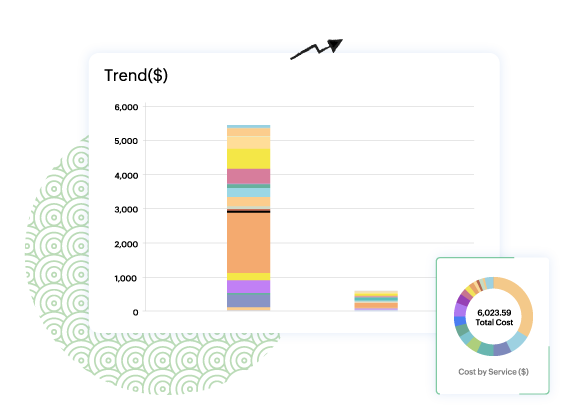 Trend($)

6,000
5,000
4,000
3,000
2,000
1,000
0

6,023.59
Total Cost

Cost by Service ($)